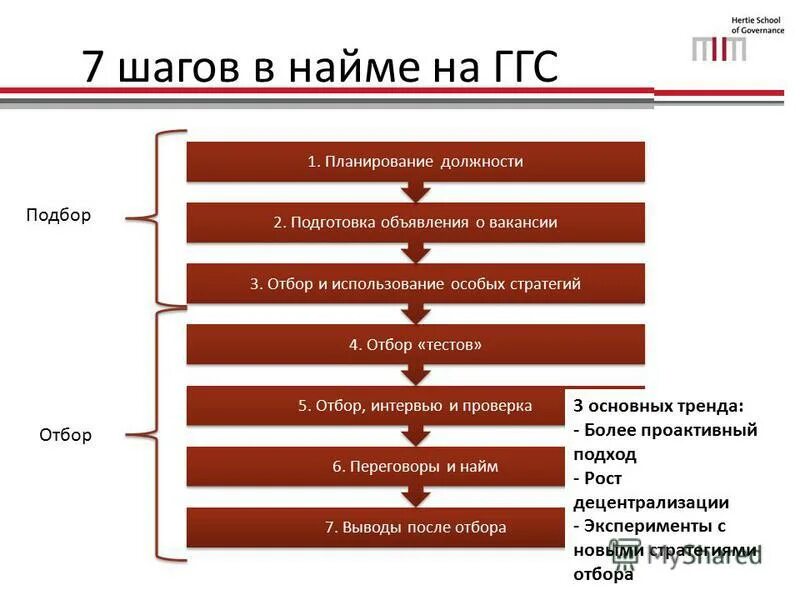 Hertie School of Governance

7 шагов в найме на ГГС

Подбор

Отбор

1. Планирование должности

2. Подготовка объявления о вакансии

3. Отбор и использование особых стратегий

4. Отбор «тестов»

5. Отбор, интервью и проверка

6. Переговоры и найм

7. Выводы после отбора

3 основных тренда:
- Более проактивный подход
- Рост децентрализации
- Эксперименты с новыми стратегиями отбора

MyShared